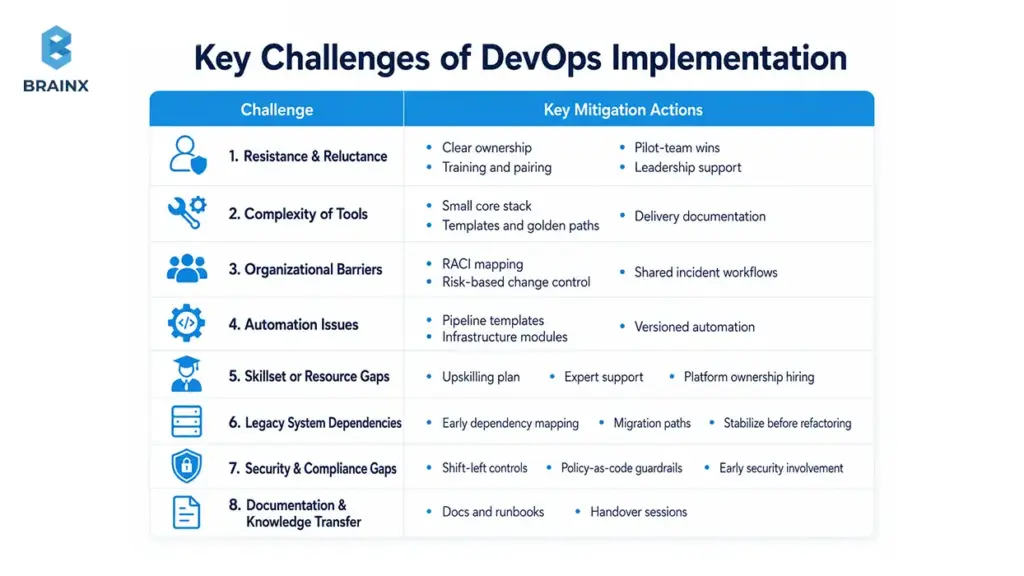 BRAINX

Key Challenges of DevOps Implementation

| Challenge | Key Mitigation Actions |
|---|---|
| 1. Resistance & Reluctance | • Clear ownership • Training and pairing • Pilot-team wins • Leadership support |
| 2. Complexity of Tools | • Small core stack • Templates and golden paths • Delivery documentation |
| 3. Organizational Barriers | • RACI mapping • Risk-based change control • Shared incident workflows |
| 4. Automation Issues | • Pipeline templates • Infrastructure modules • Versioned automation |
| 5. Skillset or Resource Gaps | • Upskilling plan • Expert support • Platform ownership hiring |
| 6. Legacy System Dependencies | • Early dependency mapping • Migration paths • Stabilize before refactoring |
| 7. Security & Compliance Gaps | • Shift-left controls • Policy-as-code guardrails • Early security involvement |
| 8. Documentation & Knowledge Transfer | • Docs and runbooks • Handover sessions |